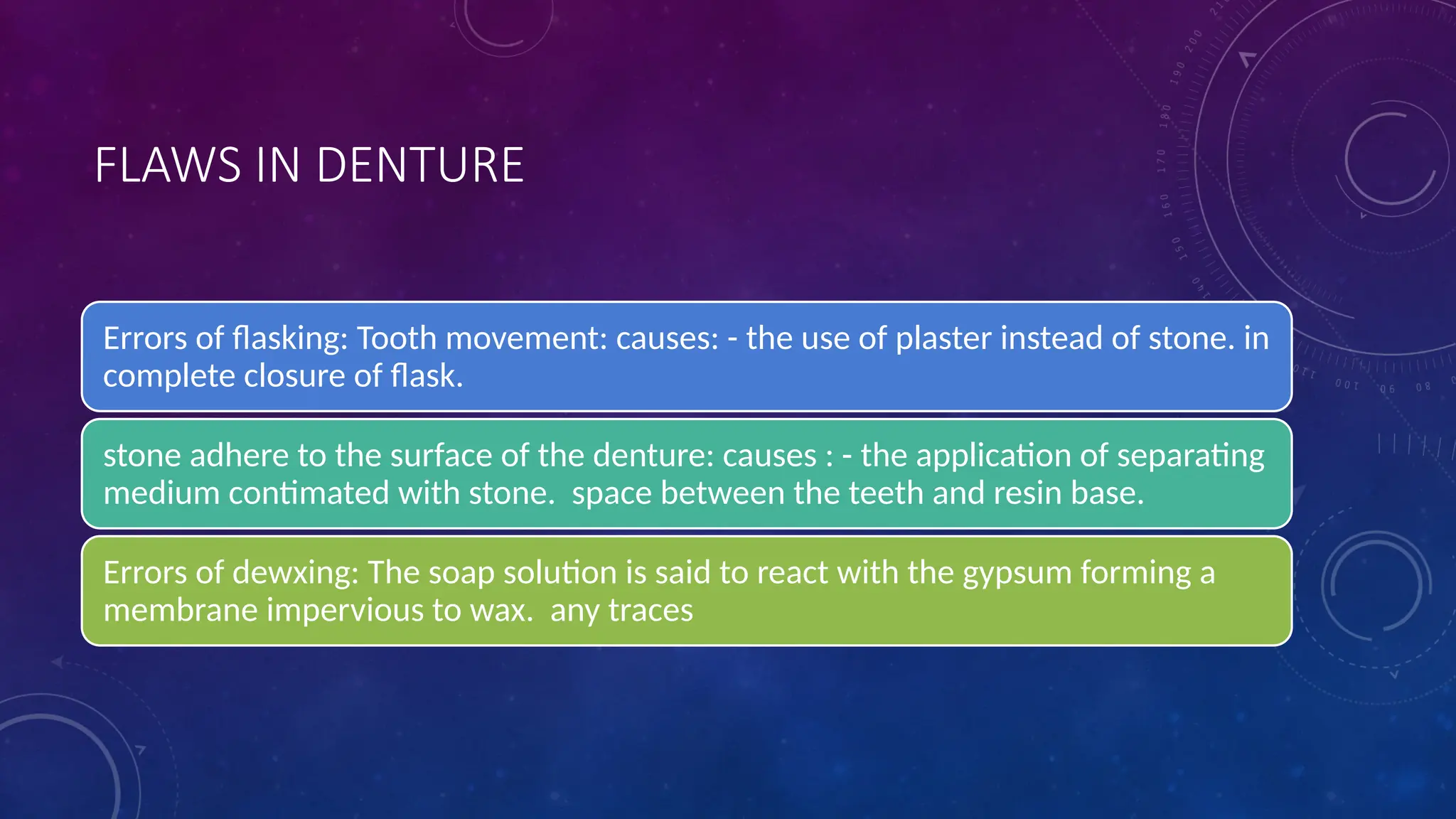 FLAWS IN DENTURE

Errors of flasking: Tooth movement: causes: - the use of plaster instead of stone. in complete closure of flask.

stone adhere to the surface of the denture: causes : - the application of separating medium contimated with stone. space between the teeth and resin base.

Errors of dewxing: The soap solution is said to react with the gypsum forming a membrane impervious to wax. any traces